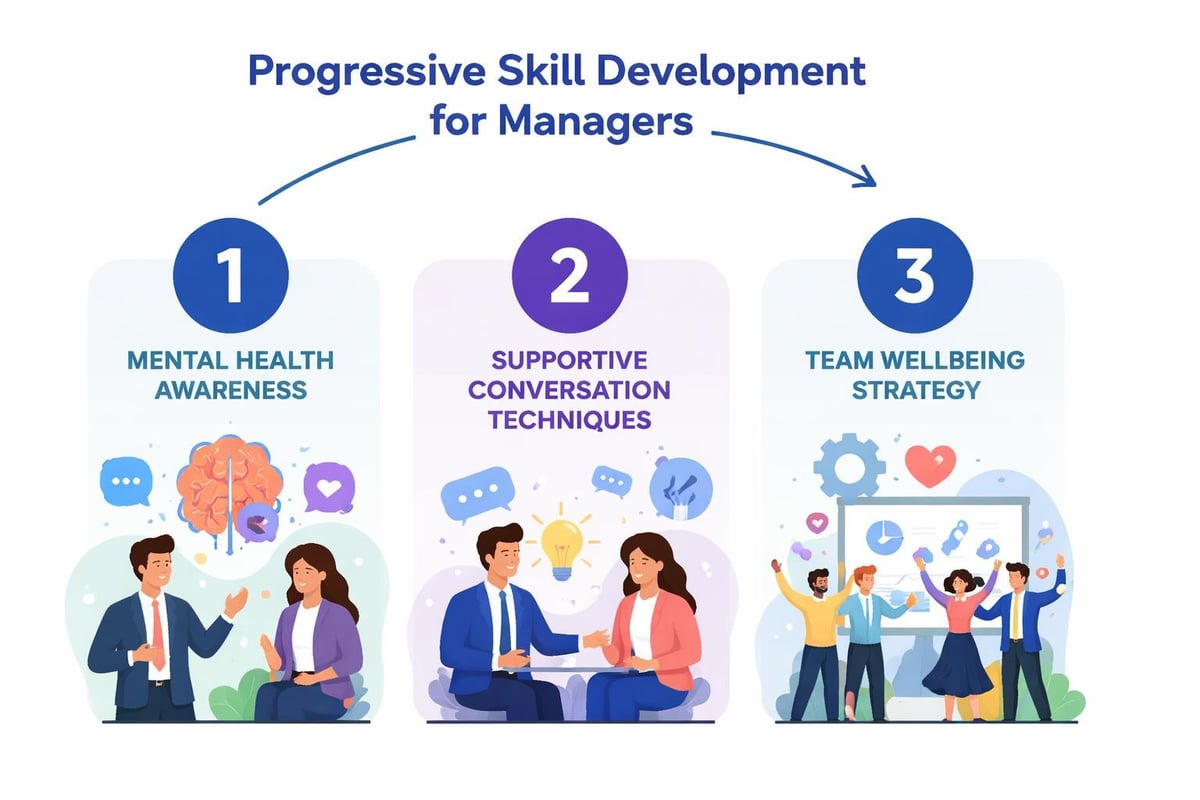 Progressive Skill Development for Managers

1
MENTAL HEALTH AWARENESS

2
SUPPORTIVE CONVERSATION TECHNIQUES

3
TEAM WELLBEING STRATEGY